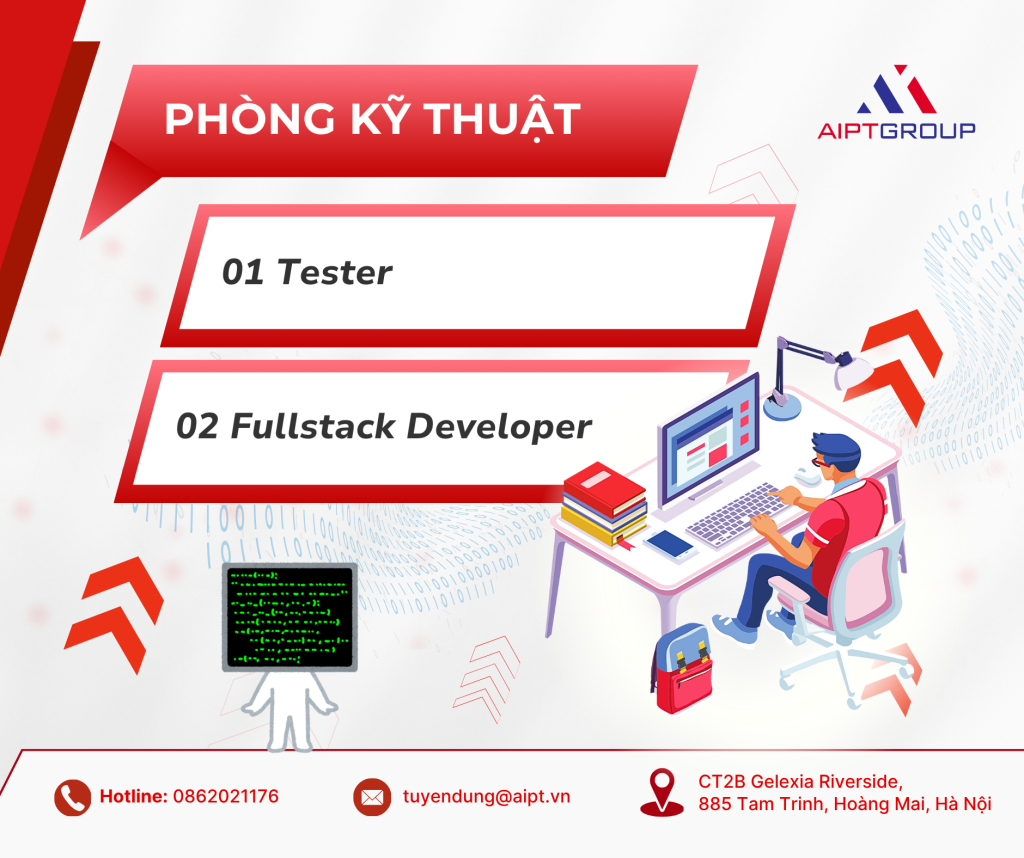 PHÒNG KỸ THUẬT

AIPTGROUP

01 Tester

02 Fullstack Developer

Hotline: 0862021176

tuyendung@aipt.vn

CT2B Gelexia Riverside, 885 Tam Trinh, Hoàng Mai, Hà Nội